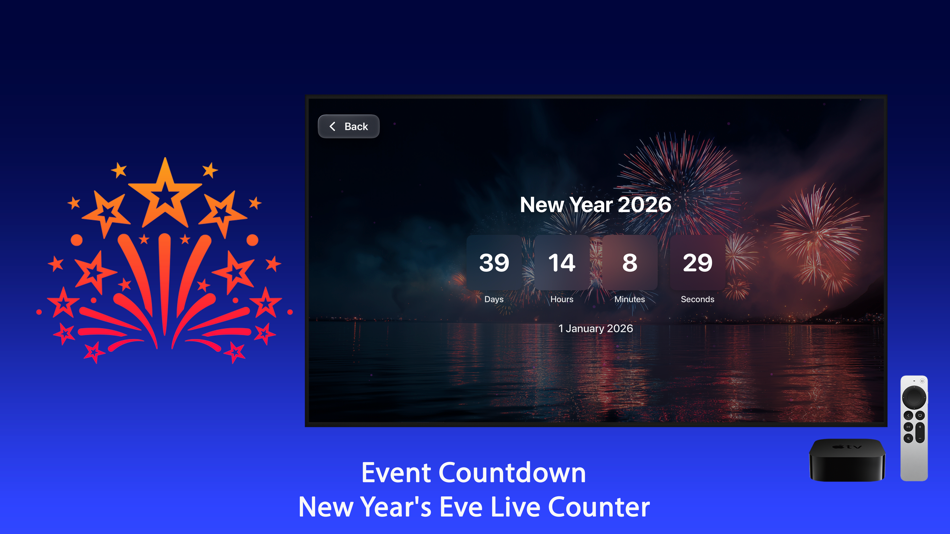 Back

New Year 2026

39
Days

14
Hours

8
Minutes

29
Seconds

1 January 2026

tv

Event Countdown
New Year's Eve Live Counter